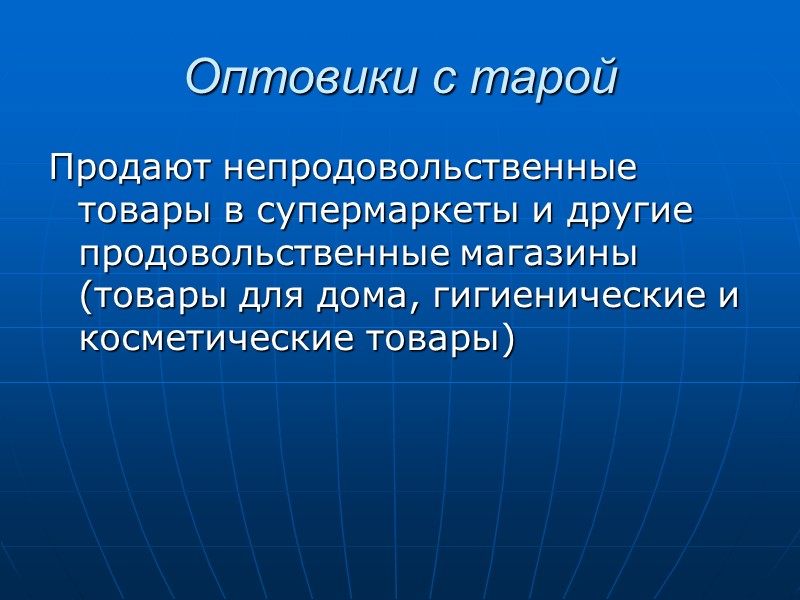 Оптовики с тарой

Продают непродовольственные товары в супермаркеты и другие продовольственные магазины (товары для дома, гигиенические и косметические товары)